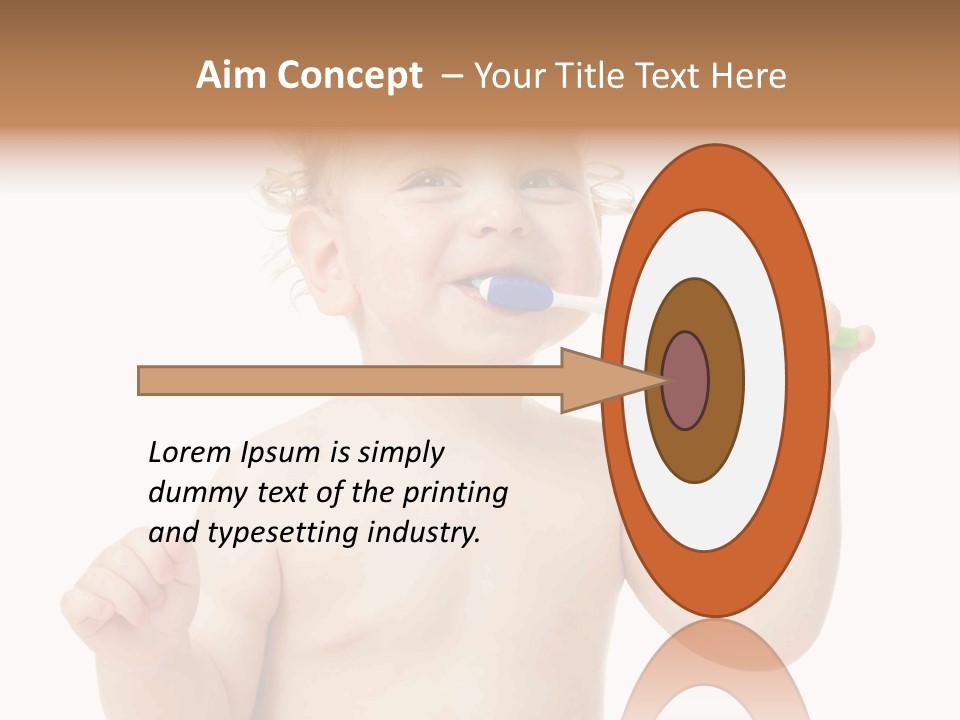 Aim Concept – Your Title Text Here

Lorem Ipsum is simply dummy text of the printing and typesetting industry.